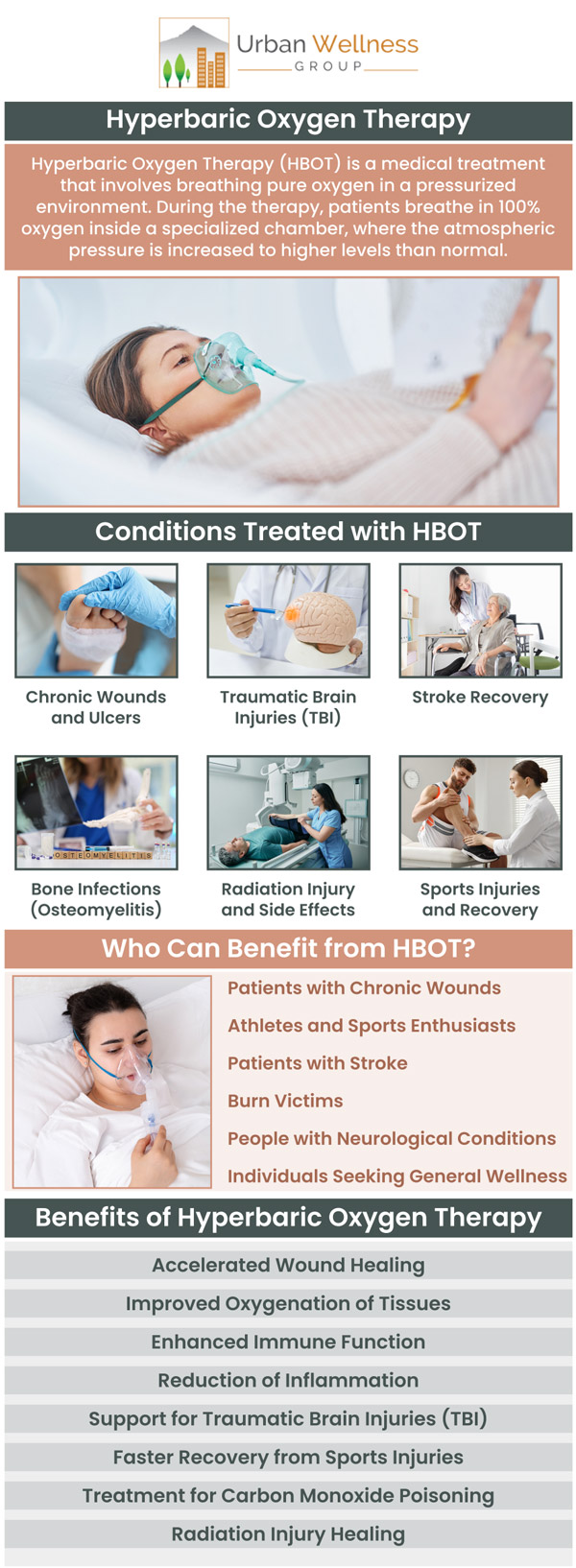 Urban Wellness
GROUP

Hyperbaric Oxygen Therapy

Hyperbaric Oxygen Therapy (HBOT) is a medical treatment that involves breathing pure oxygen in a pressurized environment. During the therapy, patients breathe in 100% oxygen inside a specialized chamber, where the atmospheric pressure is increased to higher levels than normal.

Conditions Treated with HBOT

Chronic Wounds and Ulcers

Traumatic Brain Injuries (TBI)

Stroke Recovery

OSTEOMYELITIS

Bone Infections (Osteomyelitis)

Radiation Injury and Side Effects

Sports Injuries and Recovery

Who Can Benefit from HBOT?

Patients with Chronic Wounds

Athletes and Sports Enthusiasts

Patients with Stroke

Burn Victims

People with Neurological Conditions

Individuals Seeking General Wellness

Benefits of Hyperbaric Oxygen Therapy

Accelerated Wound Healing

Improved Oxygenation of Tissues

Enhanced Immune Function

Reduction of Inflammation

Support for Traumatic Brain Injuries (TBI)

Faster Recovery from Sports Injuries

Treatment for Carbon Monoxide Poisoning

Radiation Injury Healing